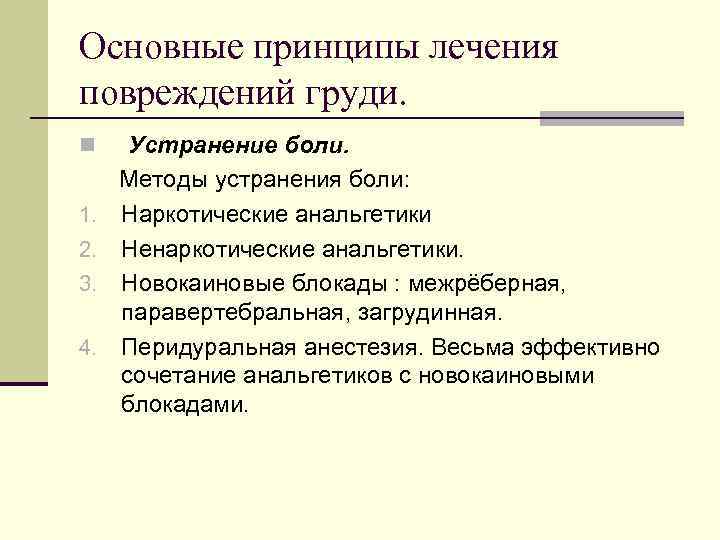 Основные принципы лечения повреждений груди.

Устранение боли.

Методы устранения боли:

1. Наркотические анальгетики
2. Ненаркотические анальгетики.
3. Новокаиновые блокады : межрёберная, паравертебральная, загрудинная.
4. Перидуральная анестезия. Весьма эффективно сочетание анальгетиков с новокаиновыми блокадами.